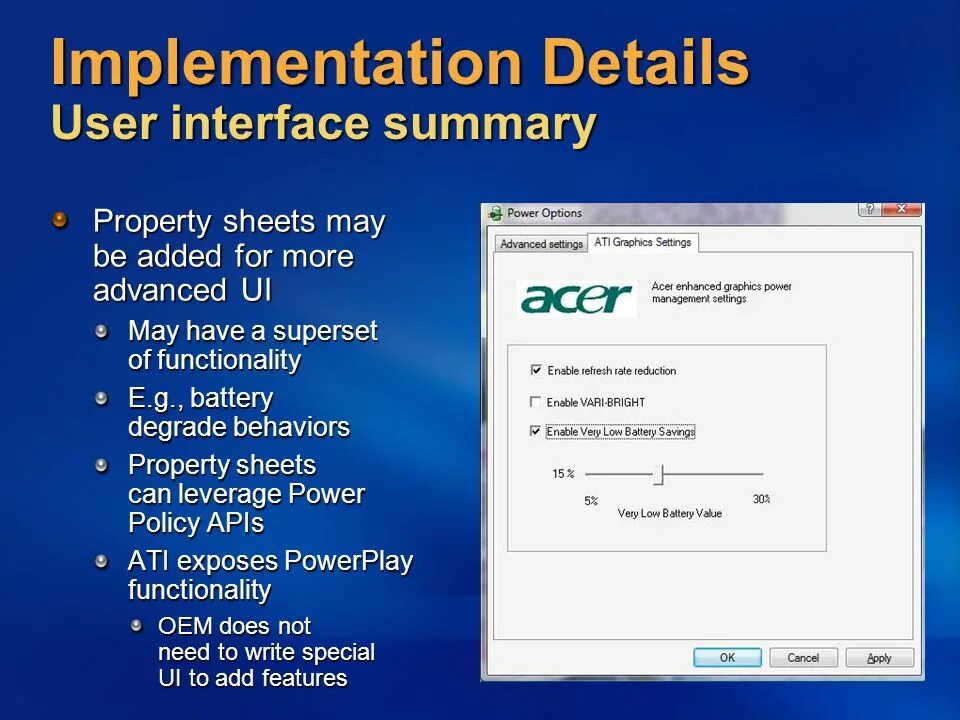 Implementation Details
User interface summary

Property sheets may be added for more advanced UI

May have a superset of functionality

E.g., battery degrade behaviors

Property sheets can leverage Power Policy APIs

ATI exposes PowerPlay functionality

OEM does not need to write special UI to add features

Power Options

?

X

Advanced settings

ATI Graphics Settings

acer

Acer enhanced graphics power management settings

Enable refresh rate reduction

Enable VARI-BRIGHT

Enable Very Low Battery Savings

15 %

5%

30%

Very Low Battery Value

OK

Cancel

Apply